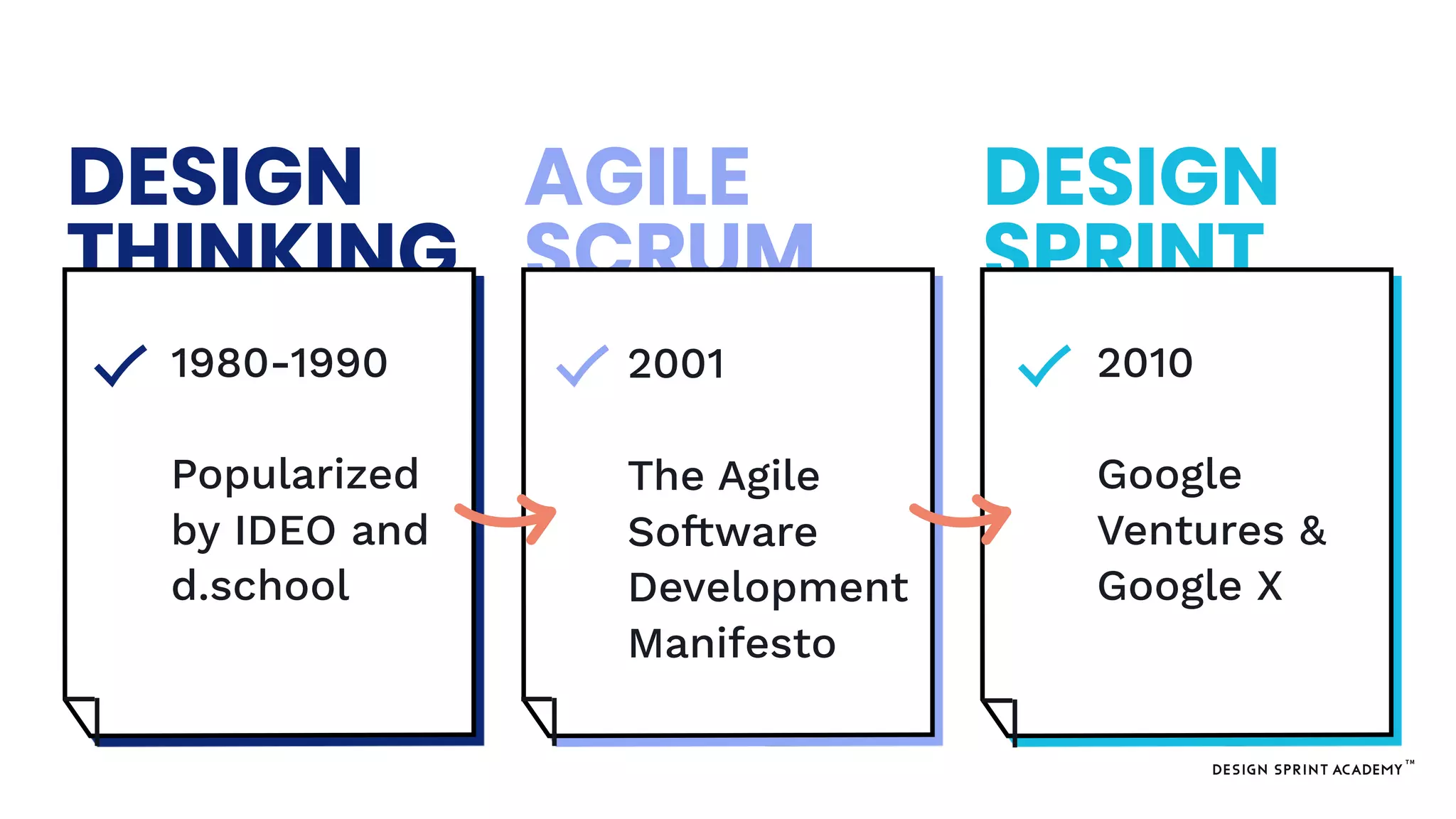 DESIGN THINKING

1980-1990

Popularized by IDEO and d.school

AGILE SCRUM

2001

The Agile Software Development Manifesto

DESIGN SPRINT

2010

Google Ventures & Google X

DESIGN SPRINT ACADEMY™